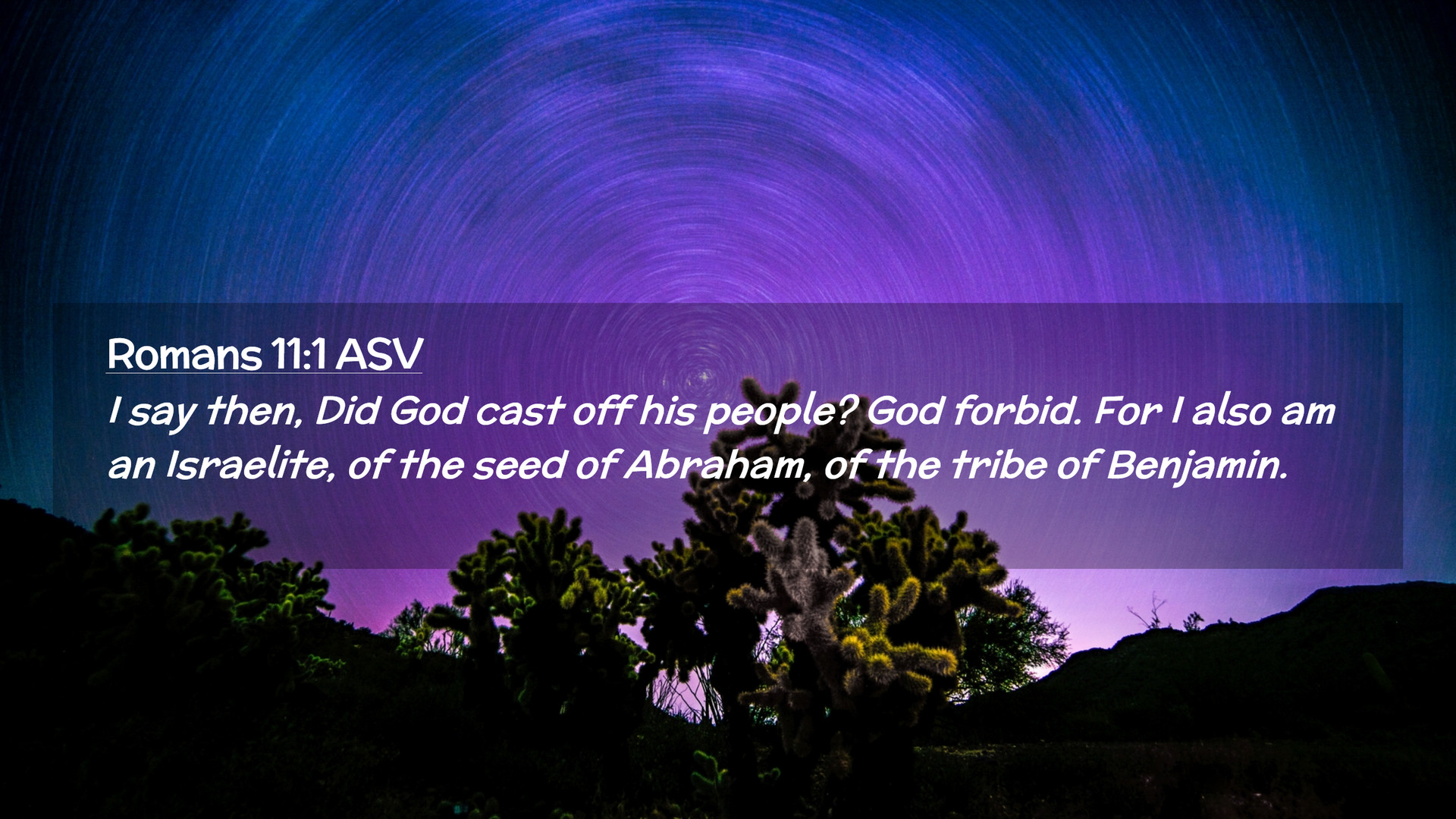 Romans 11:1 ASV

I say then, Did God cast off his people? God forbid. For I also am an Israelite, of the seed of Abraham, of the tribe of Benjamin.